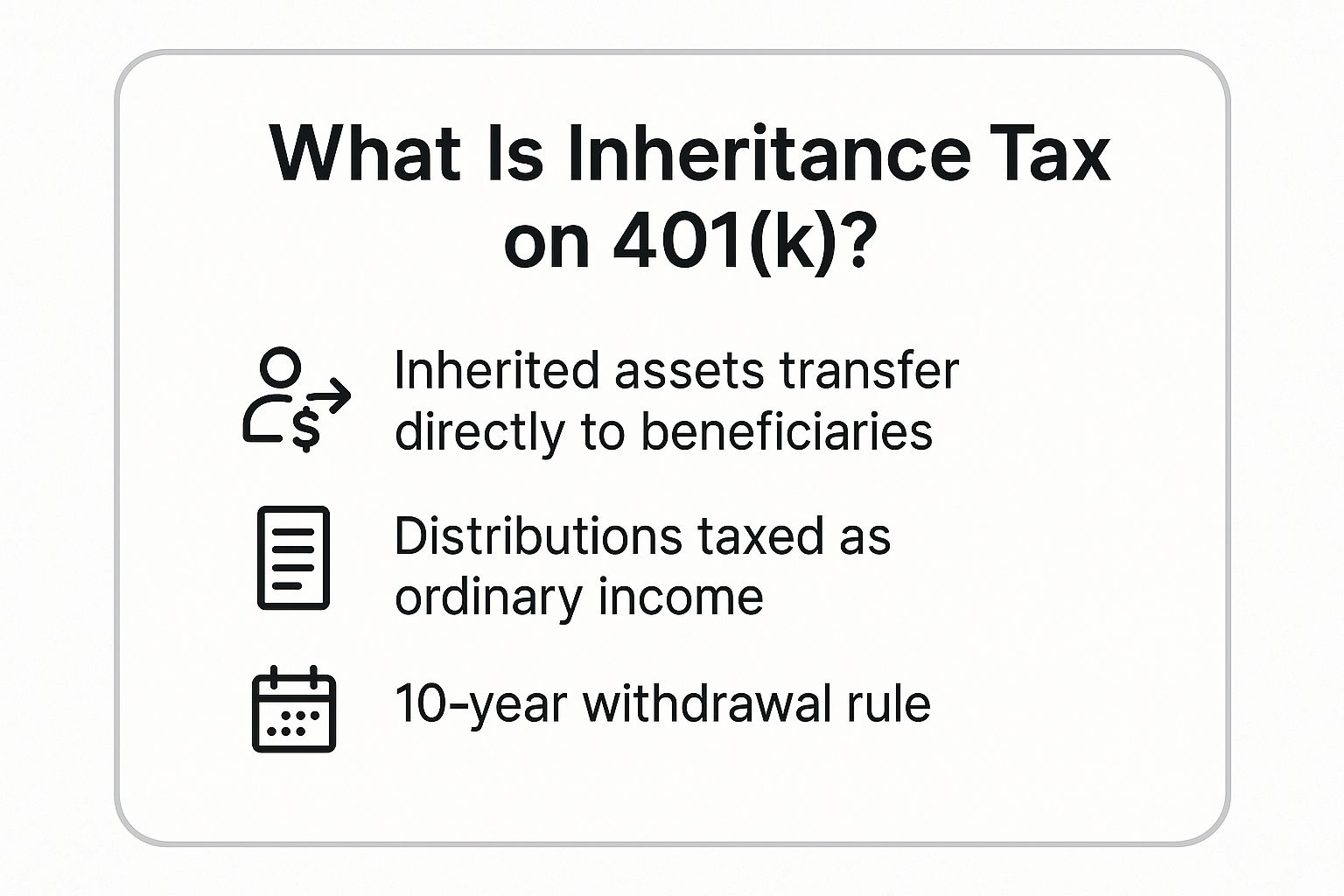 What Is Inheritance Tax on 401(k)?

Inherited assets transfer directly to beneficiaries

Distributions taxed as ordinary income

10-year withdrawal rule